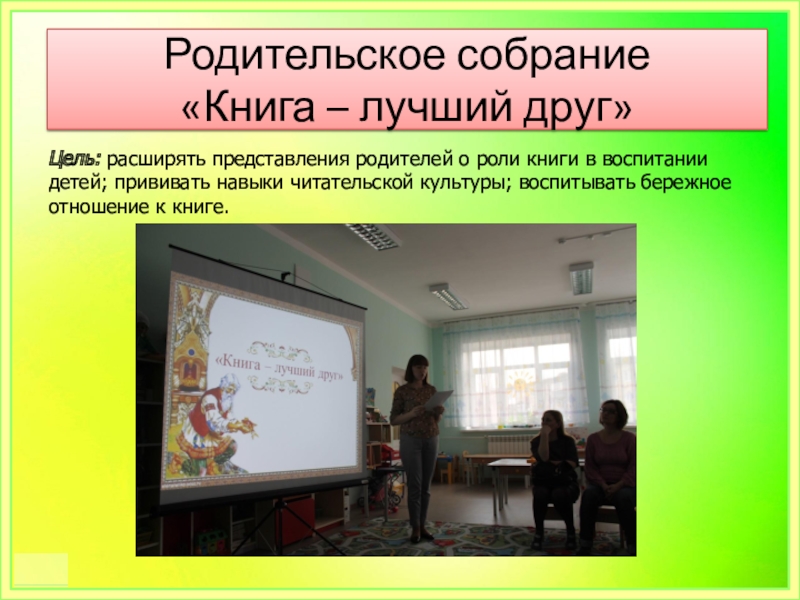 Родительское собрание
«Книга – лучший друг»

Цель: расширять представления родителей о роли книги в воспитании детей; прививать навыки читательской культуры; воспитывать бережное отношение к книге.

«Книга – лучший друг»